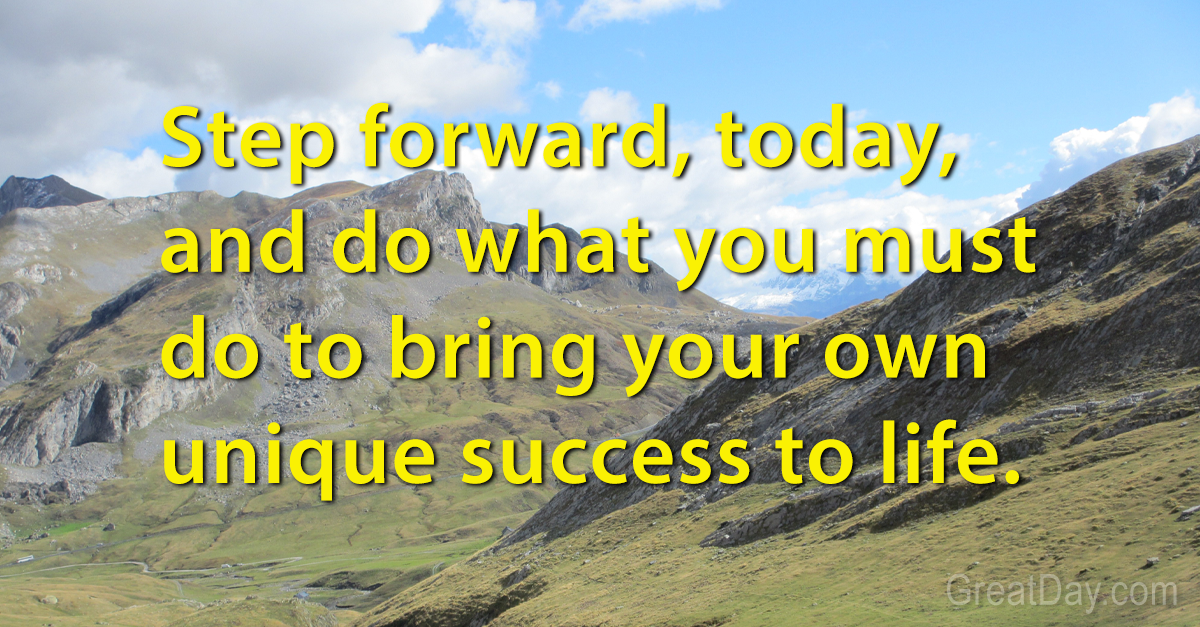 Step forward, today, and do what you must do to bring your own unique success to life.

GreatDay.com